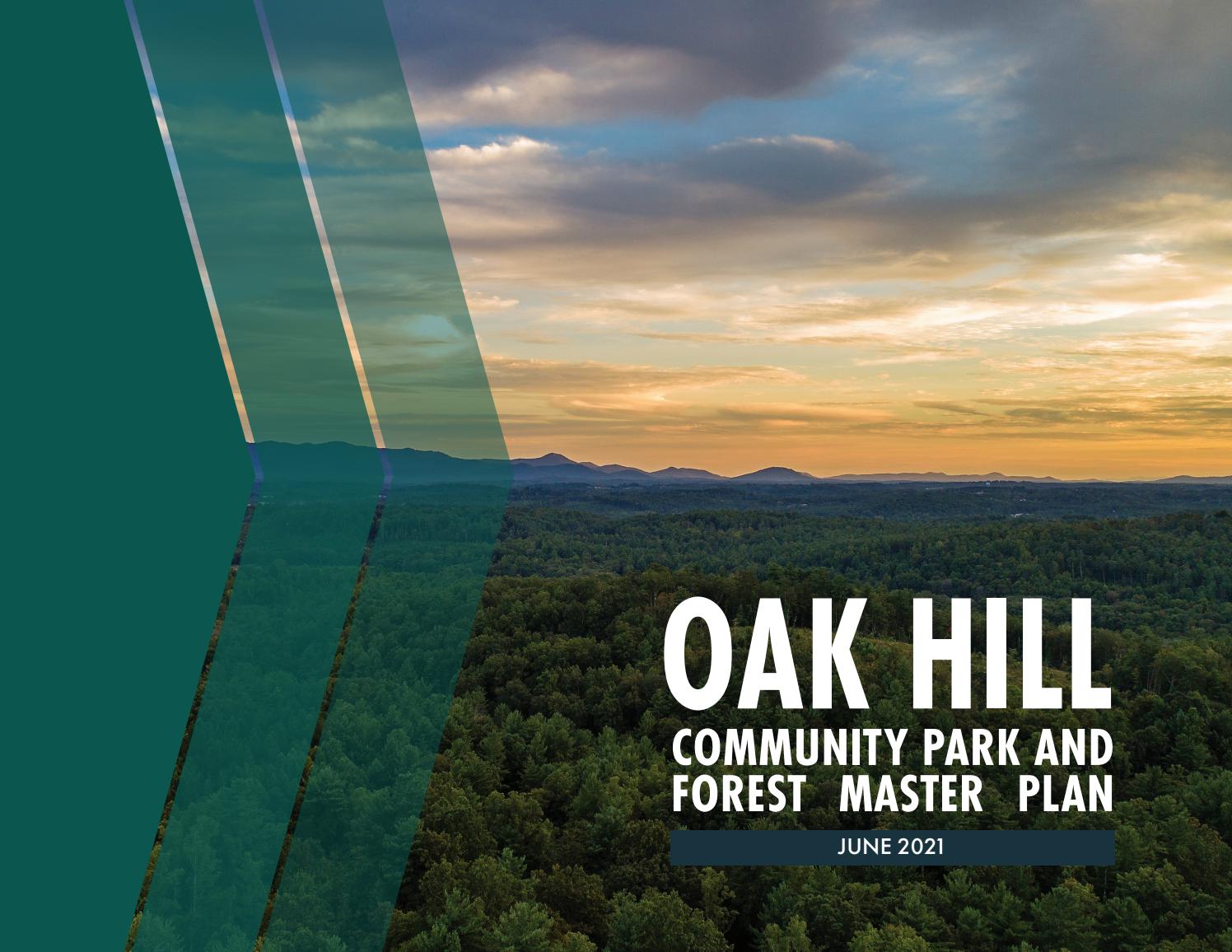 OAK HILL
COMMUNITY PARK AND FOREST MASTER PLAN

JUNE 2021